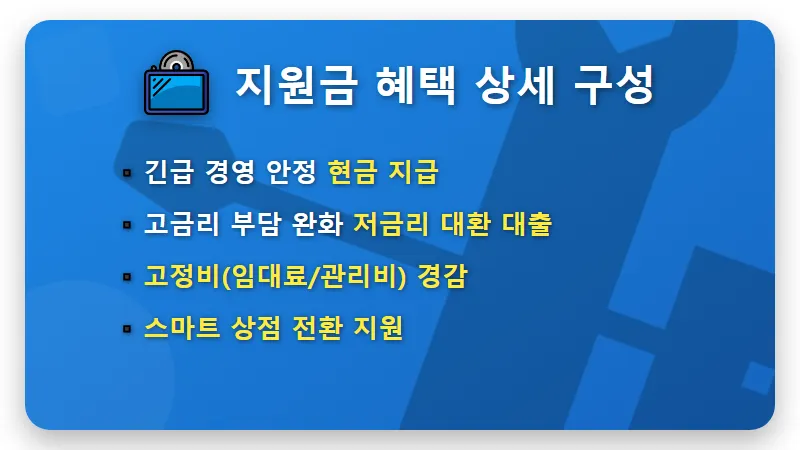 지원금 혜택 상세 구성

▪ 긴급 경영 안정 현금 지급
▪ 고금리 부담 완화 저금리 대환 대출
▪ 고정비(임대료/관리비) 경감
▪ 스마트 상점 전환 지원